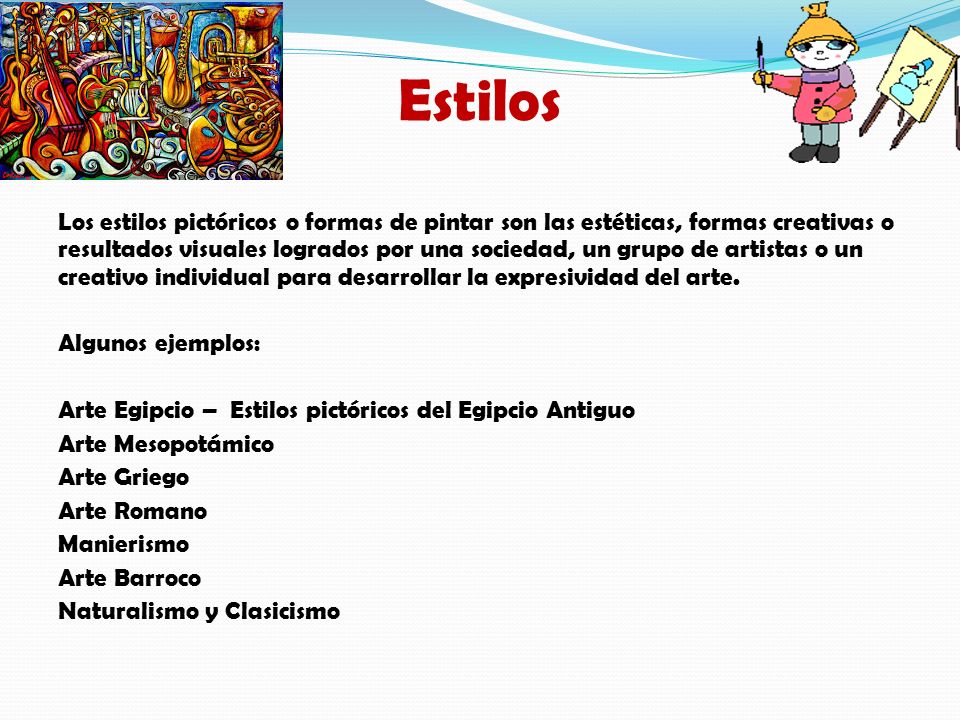 Estilos

Los estilos pictóricos o formas de pintar son las estéticas, formas creativas o resultados visuales logrados por una sociedad, un grupo de artistas o un creativo individual para desarrollar la expresividad del arte.

Algunos ejemplos:

Arte Egipcio – Estilos pictóricos del Egipcio Antiguo
Arte Mesopotámico
Arte Griego
Arte Romano
Manierismo
Arte Barroco
Naturalismo y Clasicismo